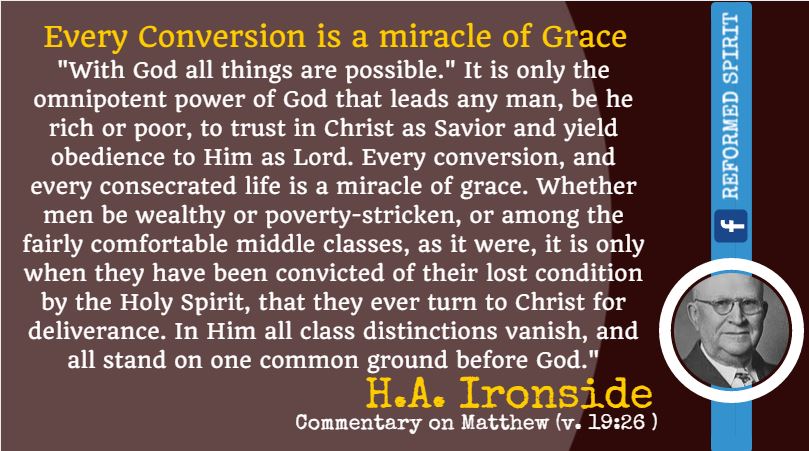 Every Conversion is a miracle of Grace

"With God all things are possible." It is only the omnipotent power of God that leads any man, be he rich or poor, to trust in Christ as Savior and yield obedience to Him as Lord. Every conversion, and every consecrated life is a miracle of grace. Whether men be wealthy or poverty-stricken, or among the fairly comfortable middle classes, as it were, it is only when they have been convicted of their lost condition by the Holy Spirit, that they ever turn to Christ for deliverance. In Him all class distinctions vanish, and all stand on one common ground before God."

H.A. Ironside

Commentary on Matthew (v. 19:26 )

f REFORMED SPIRIT